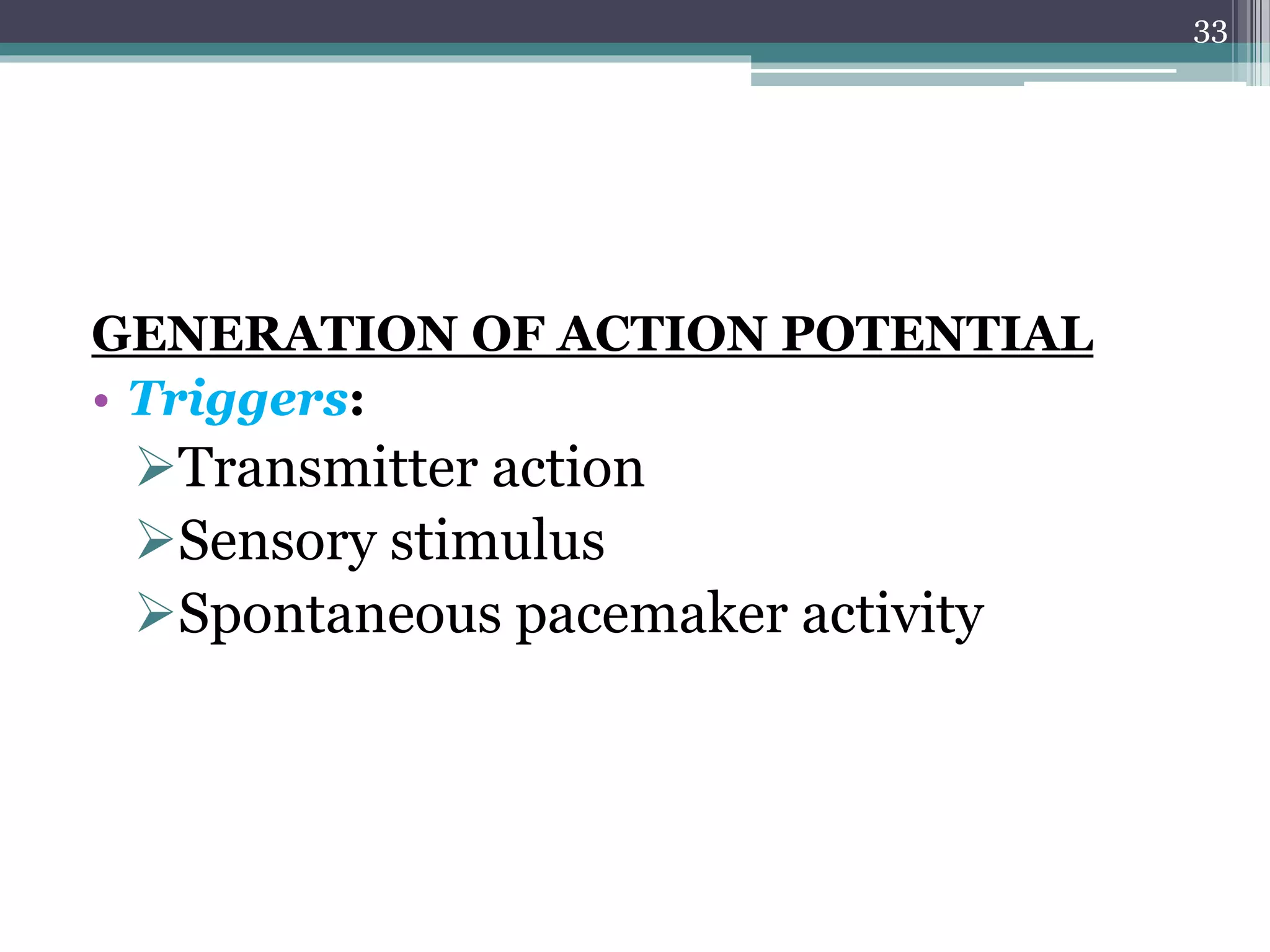 33

GENERATION OF ACTION POTENTIAL

• Triggers:
➢Transmitter action
➢Sensory stimulus
➢Spontaneous pacemaker activity